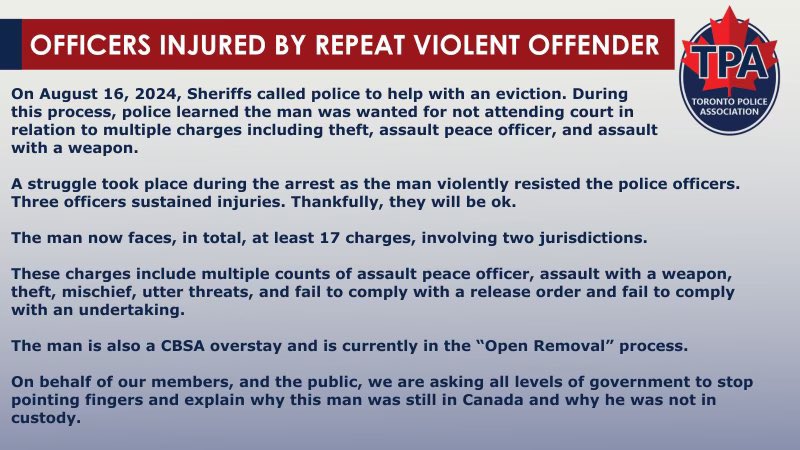 OFFICERS INJURED BY REPEAT VIOLENT OFFENDER

TPA
TORONTO POLICE ASSOCIATION

On August 16, 2024, Sheriffs called police to help with an eviction. During this process, police learned the man was wanted for not attending court in relation to multiple charges including theft, assault peace officer, and assault with a weapon.

A struggle took place during the arrest as the man violently resisted the police officers. Three officers sustained injuries. Thankfully, they will be ok.

The man now faces, in total, at least 17 charges, involving two jurisdictions.

These charges include multiple counts of assault peace officer, assault with a weapon, theft, mischief, utter threats, and fail to comply with a release order and fail to comply with an undertaking.

The man is also a CBSA overstay and is currently in the “Open Removal” process.

On behalf of our members, and the public, we are asking all levels of government to stop pointing fingers and explain why this man was still in Canada and why he was not in custody.